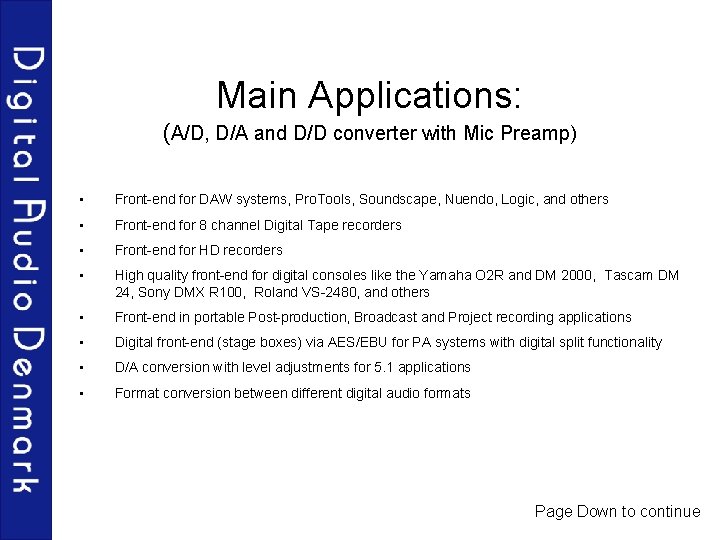 Digital Audio Denmark

Main Applications:
(A/D, D/A and D/D converter with Mic Preamp)

- Front-end for DAW systems, ProTools, Soundscape, Nuendo, Logic, and others
- Front-end for 8 channel Digital Tape recorders
- Front-end for HD recorders
- High quality front-end for digital consoles like the Yamaha O2R and DM 2000, Tascam DM 24, Sony DMX R100, Roland VS-2480, and others
- Front-end in portable Post-production, Broadcast and Project recording applications
- Digital front-end (stage boxes) via AES/EBU for PA systems with digital split functionality
- D/A conversion with level adjustments for 5.1 applications
- Format conversion between different digital audio formats

Page Down to continue